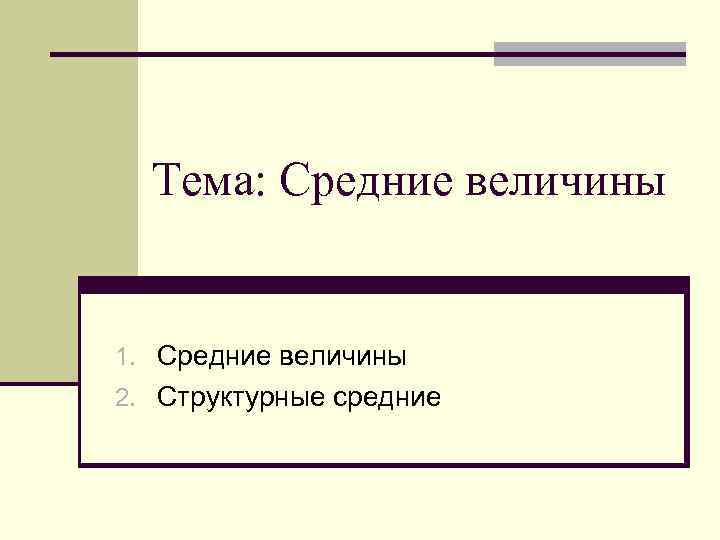 Тема: Средние величины

1. Средние величины
2. Структурные средние